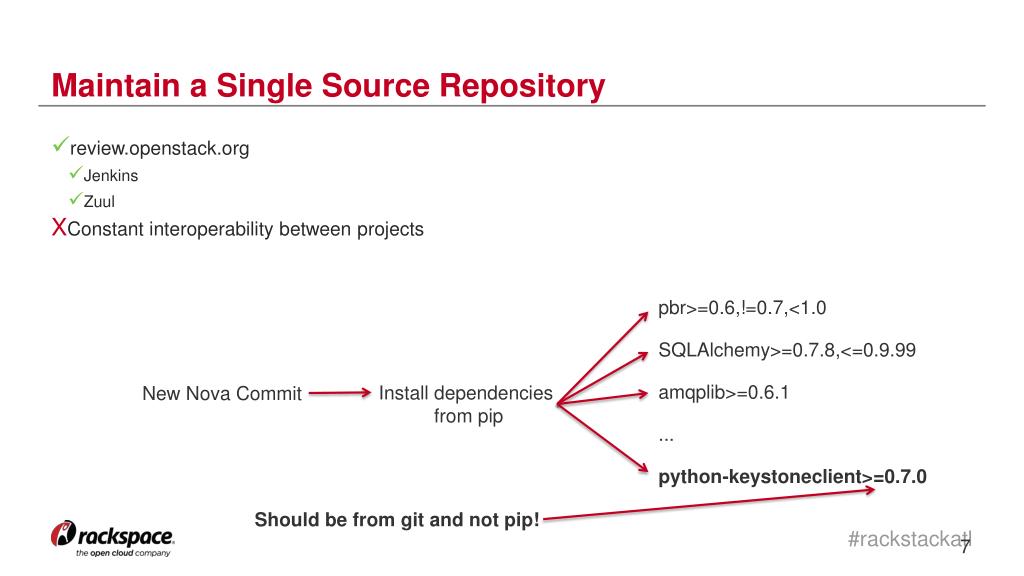 Maintain a Single Source Repository

✓review.openstack.org
✓Jenkins
✓Zuul
XConstant interoperability between projects

New Nova Commit

Install dependencies from pip

pbr>=0.6,!=0.7,<1.0

SQLAlchemy>=0.7.8,<=0.9.99

amqplib>=0.6.1

...

python-keystoneclient>=0.7.0

Should be from git and not pip!

rackspace. the open cloud company

#rackstackatl

7